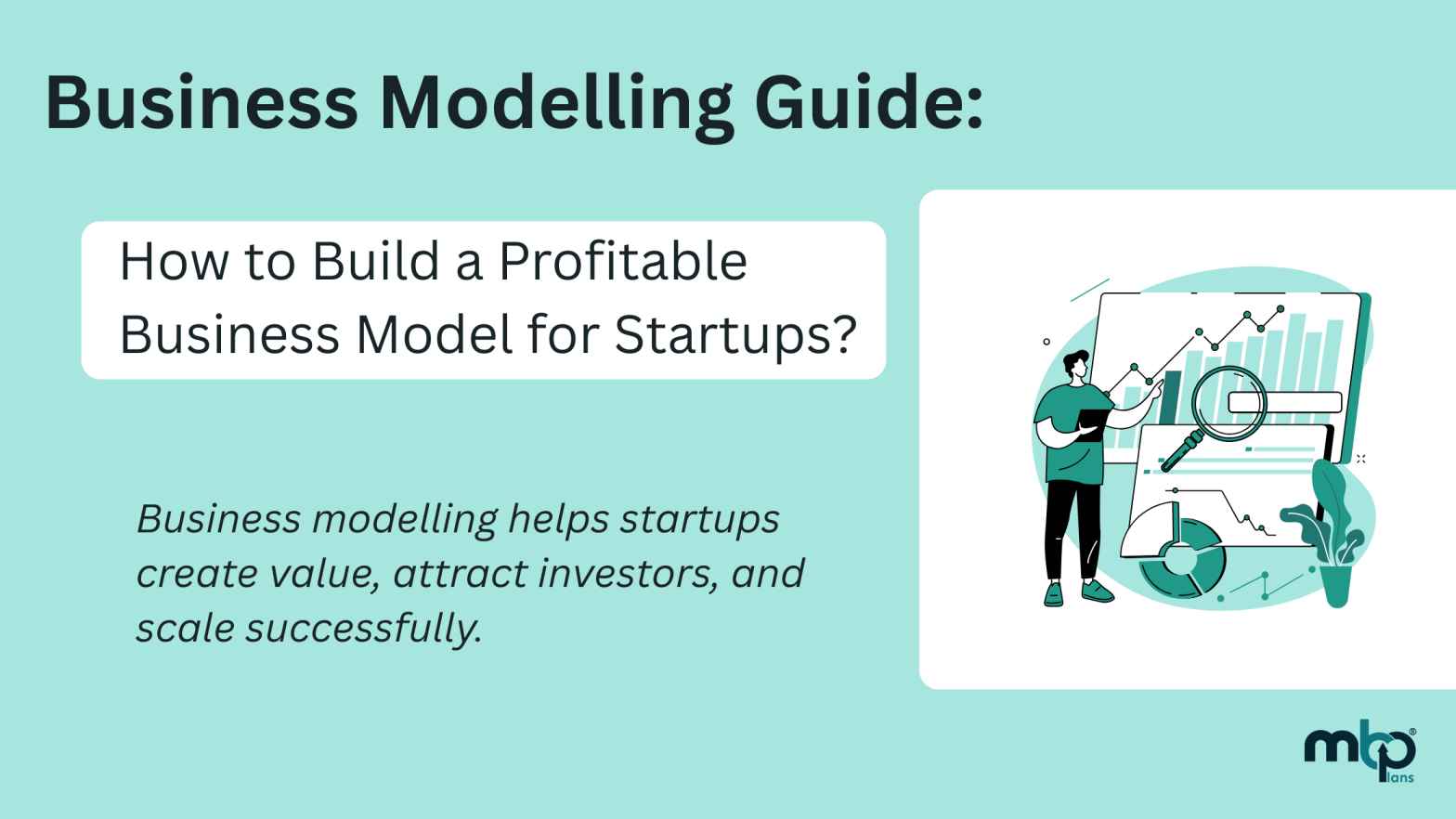 Business Modelling Guide:

How to Build a Profitable Business Model for Startups?

Business modelling helps startups create value, attract investors, and scale successfully.

mbp lans